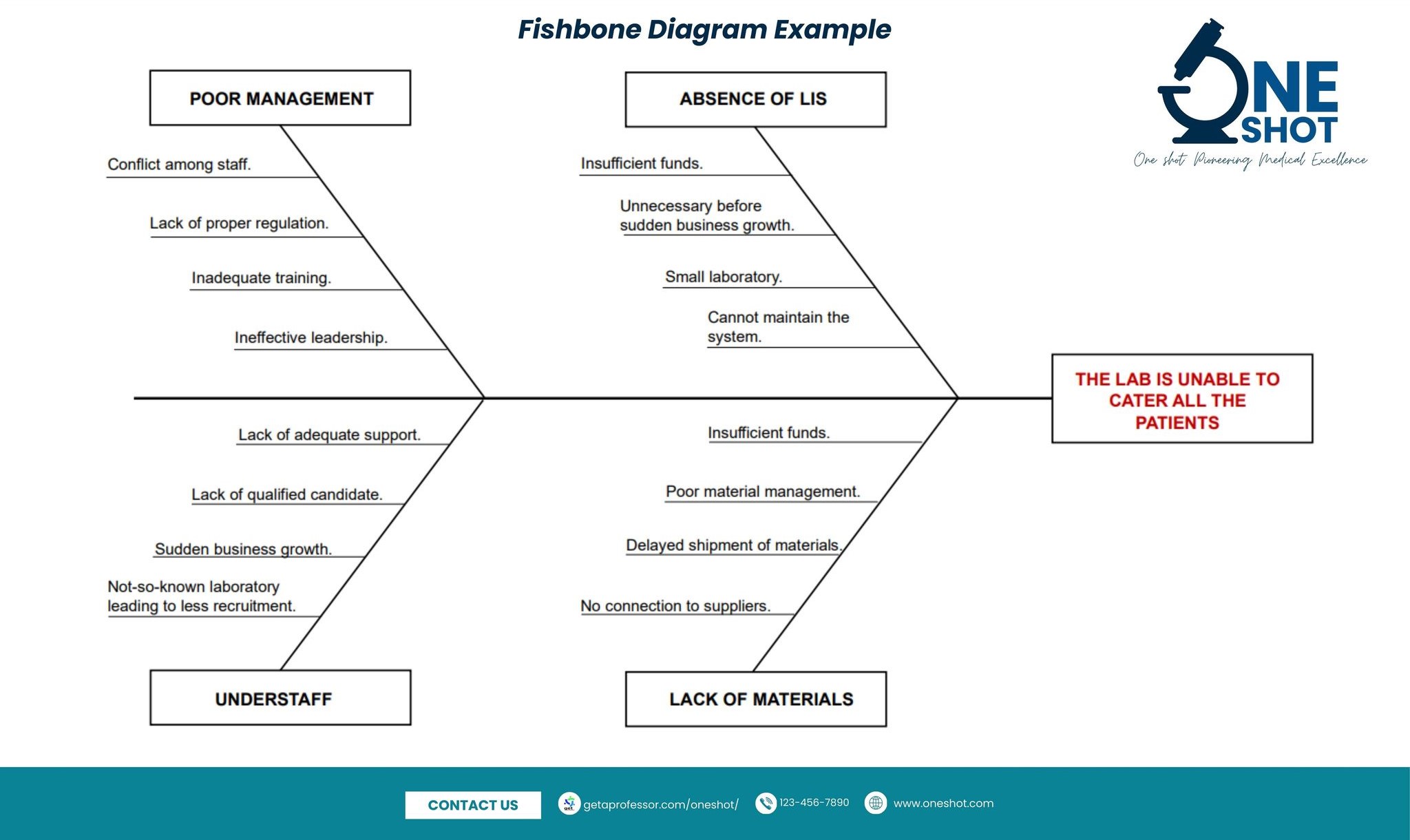 Fishbone Diagram Example

ONE SHOT
One shot Pioneering Medical Excellence

POOR MANAGEMENT

Conflict among staff.

Lack of proper regulation.

Inadequate training.

Ineffective leadership.

ABSENCE OF LIS

Insufficient funds.

Unnecessary before sudden business growth.

Small laboratory.

Cannot maintain the system.

THE LAB IS UNABLE TO CATER ALL THE PATIENTS

Lack of adequate support.

Lack of qualified candidate.

Sudden business growth.

Not-so-known laboratory leading to less recruitment.

UNDERSTAFF

Insufficient funds.

Poor material management.

Delayed shipment of materials.

No connection to suppliers.

LACK OF MATERIALS

CONTACT US
getaprofessor.com/oneshot/
123-456-7890
www.oneshot.com